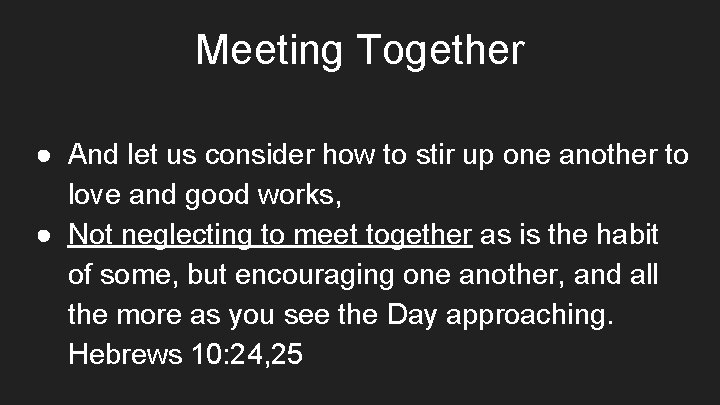 Meeting Together

● And let us consider how to stir up one another to love and good works,
● Not neglecting to meet together as is the habit of some, but encouraging one another, and all the more as you see the Day approaching. Hebrews 10:24,25